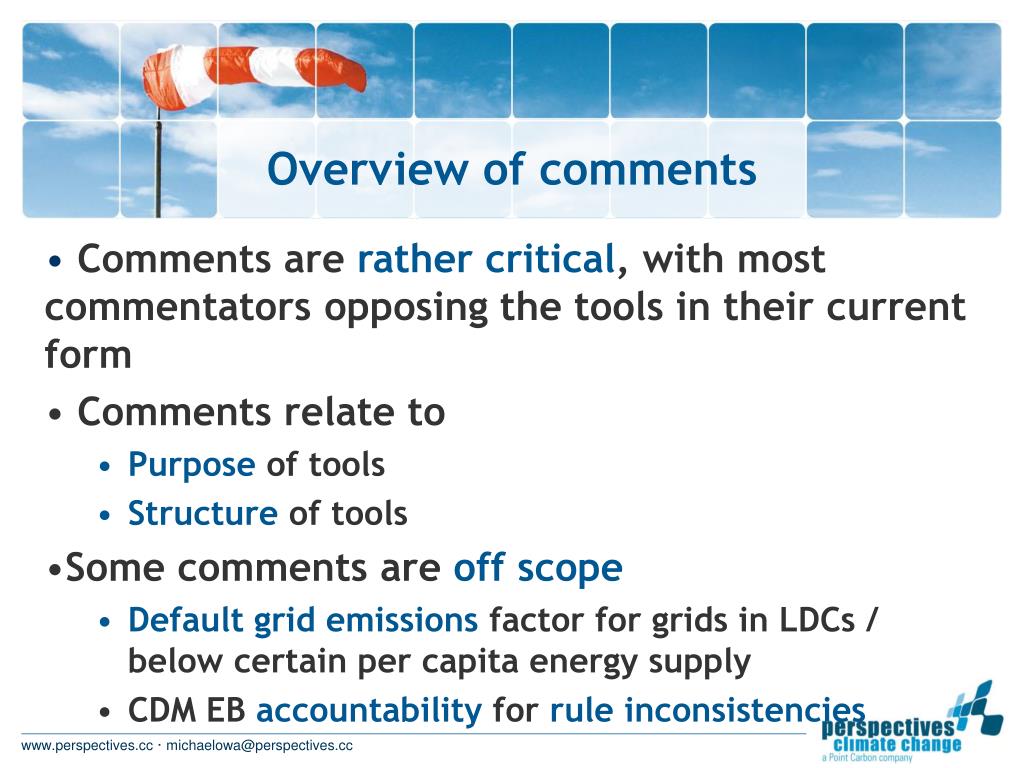 Overview of comments

• Comments are rather critical, with most commentators opposing the tools in their current form

• Comments relate to

• Purpose of tools

• Structure of tools

•Some comments are off scope

• Default grid emissions factor for grids in LDCs / below certain per capita energy supply

• CDM EB accountability for rule inconsistencies

www.perspectives.cc · michaelowa@perspectives.cc

perspectives climate change a Point Carbon company